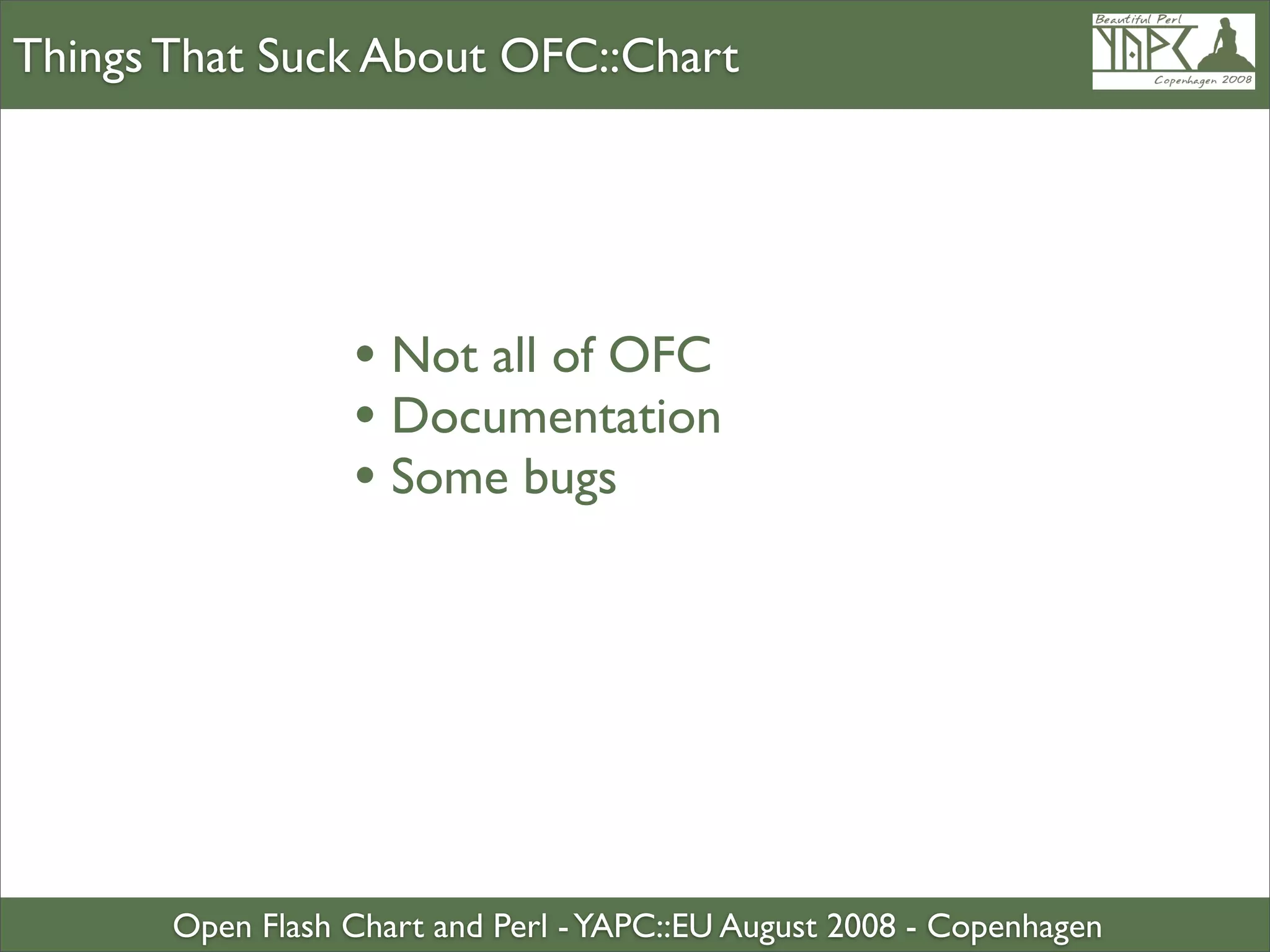 Things That Suck About OFC::Chart

Beautiful Perl
YAPC
Copenhagen 2008

• Not all of OFC
• Documentation
• Some bugs

Open Flash Chart and Perl - YAPC::EU August 2008 - Copenhagen